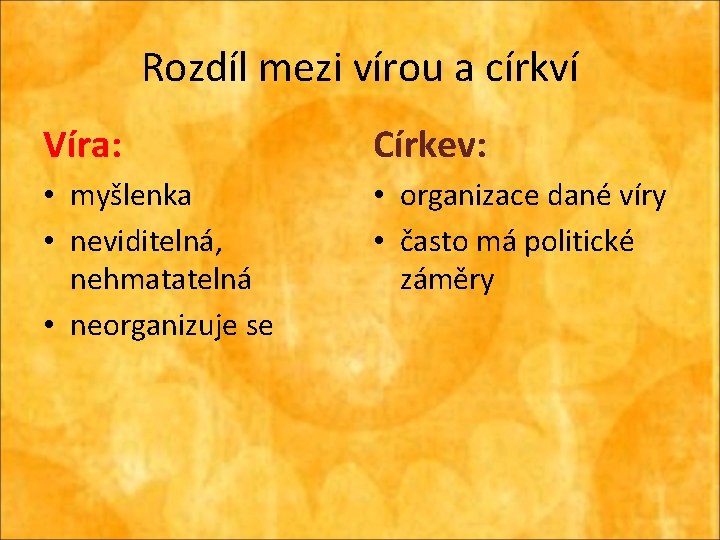 Rozdíl mezi vírou a církví

Víra:

• myšlenka
• neviditelná, nehmatatelná
• neorganizuje se

Církev:

• organizace dané víry
• často má politické záměry